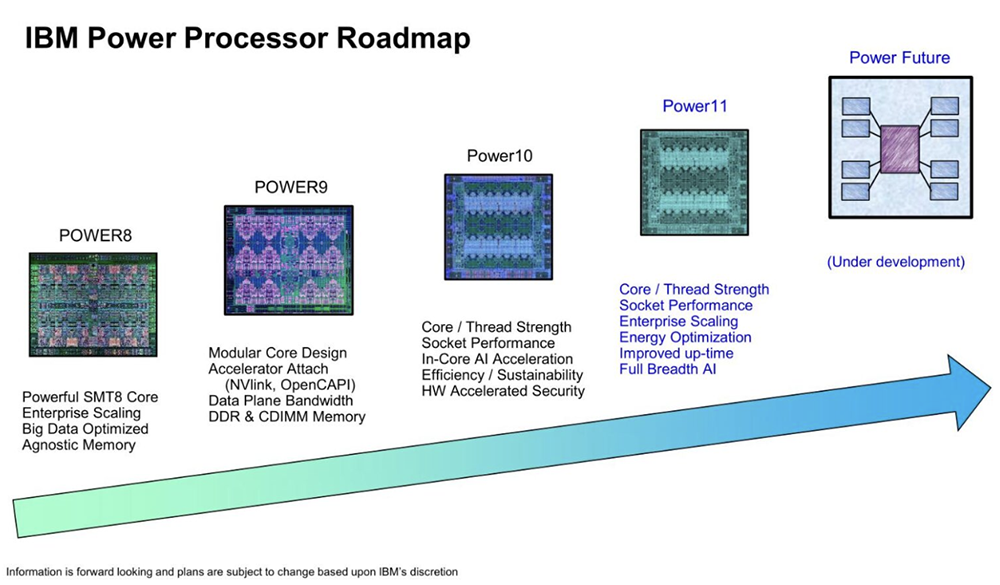 IBM Power Processor Roadmap

POWER8

Powerful SMT8 Core
Enterprise Scaling
Big Data Optimized
Agnostic Memory

POWER9

Modular Core Design
Accelerator Attach
(NVlink, OpenCAPI)
Data Plane Bandwidth
DDR & CDIMM Memory

Power10

Core / Thread Strength
Socket Performance
In-Core AI Acceleration
Efficiency / Sustainability
HW Accelerated Security

Power11

Core / Thread Strength
Socket Performance
Enterprise Scaling
Energy Optimization
Improved up-time
Full Breadth AI

Power Future

(Under development)

Information is forward looking and plans are subject to change based upon IBM's discretion